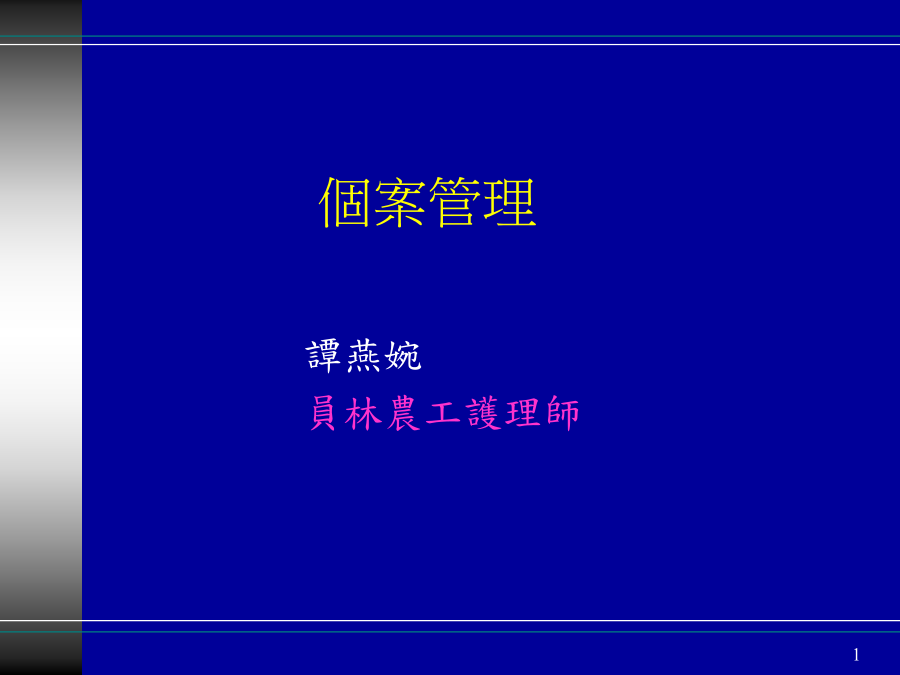 個案管理

譚燕婉
員林農工護理師

1